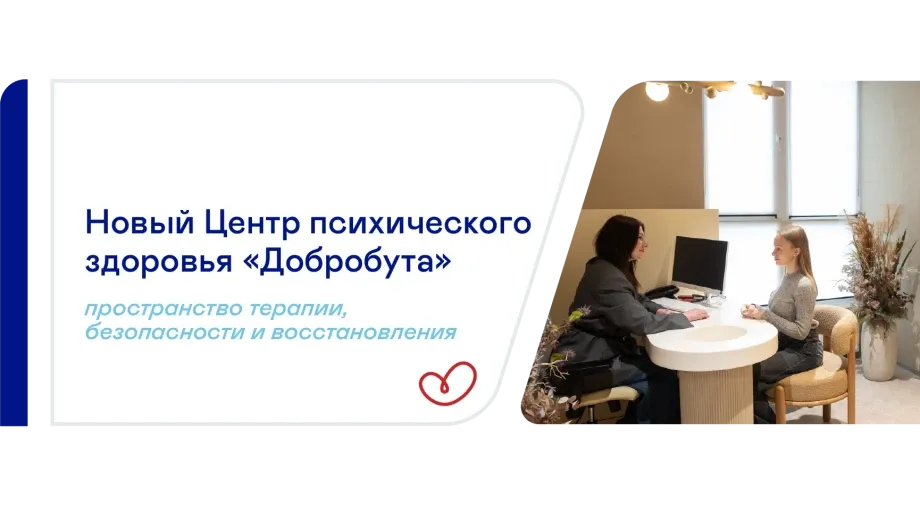 Новый Центр психического здоровья «Добробута»

пространство терапии, безопасности и восстановления